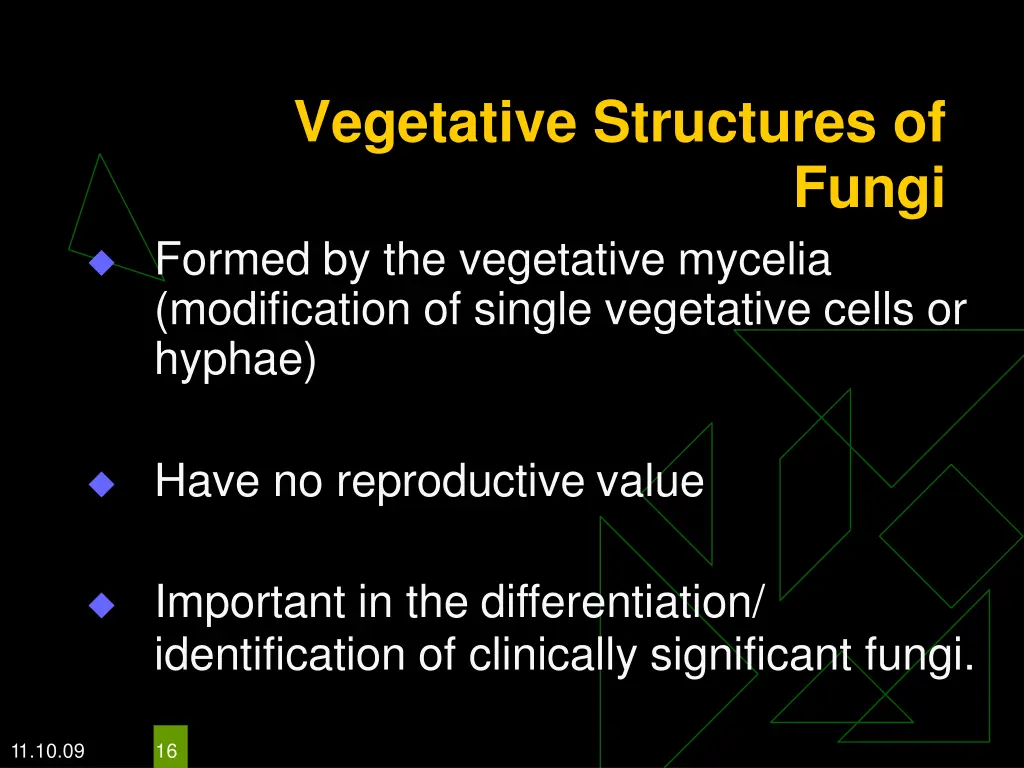 Vegetative Structures of Fungi

Formed by the vegetative mycelia (modification of single vegetative cells or hyphae)

Have no reproductive value

Important in the differentiation/ identification of clinically significant fungi.

11.10.09

16